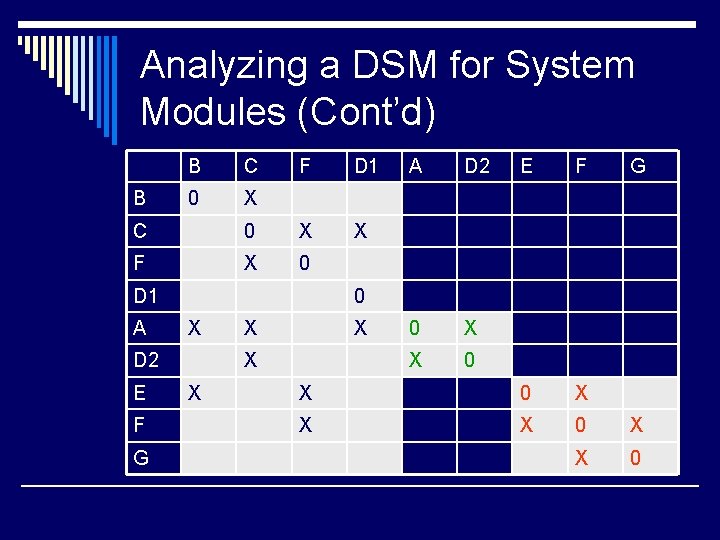 Analyzing a DSM for System Modules (Cont'd)

| | B | C | F | D1 | A | D2 | E | F | G |
|---|---|---|---|---|---|---|---|---|---|
| B | 0 | X | | | | | | | |
| C | | 0 | X | X | | | | | |
| F | | X | 0 | | | | | | |
| D1 | | | | 0 | | | | | |
| A | X | X | | X | 0 | X | | | |
| D2 | | X | | | X | 0 | | | |
| E | X | | X | | | | 0 | X | |
| F | | | X | | | | X | 0 | X |
| G | | | | | | | | X | 0 |